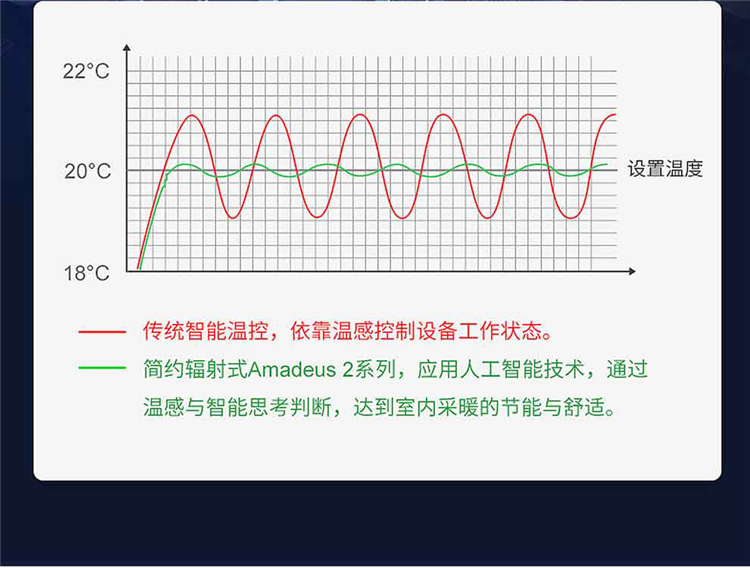 22°C

20°C

18°C

设置温度

传统智能温控，依靠温感控制设备工作状态。

简约辐射式Amadeus 2系列，应用人工智能技术，通过温感与智能思考判断，达到室内采暖的节能与舒适。